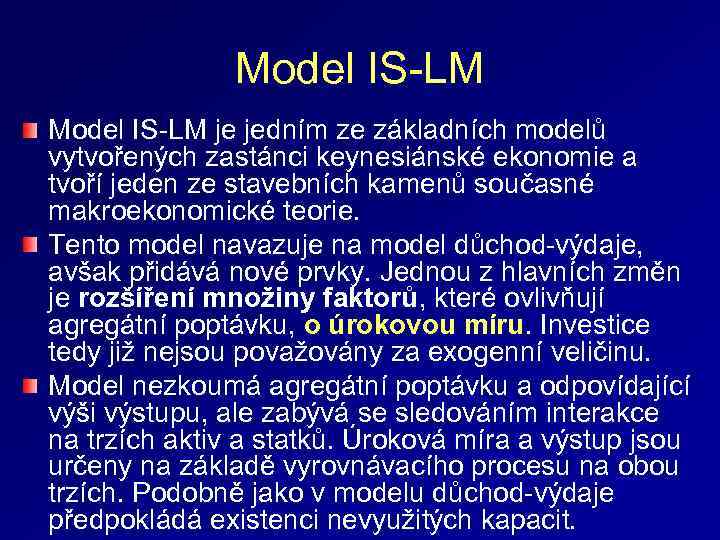 Model IS-LM

Model IS-LM je jedním ze základních modelů vytvořených zastánci keynesiánské ekonomie a tvoří jeden ze stavebních kamenů současné makroekonomické teorie.

Tento model navazuje na model důchod-výdaje, avšak přidává nové prvky. Jednou z hlavních změn je rozšíření množiny faktorů, které ovlivňují agregátní poptávku, o úrokovou míru. Investice tedy již nejsou považovány za exogenní veličinu.

Model nezkoumá agregátní poptávku a odpovídající výši výstupu, ale zabývá se sledováním interakce na trzích aktiv a statků. Úroková míra a výstup jsou určeny na základě vyrovnávacího procesu na obou trzích. Podobně jako v modelu důchod-výdaje předpokládá existenci nevyužitých kapacit.